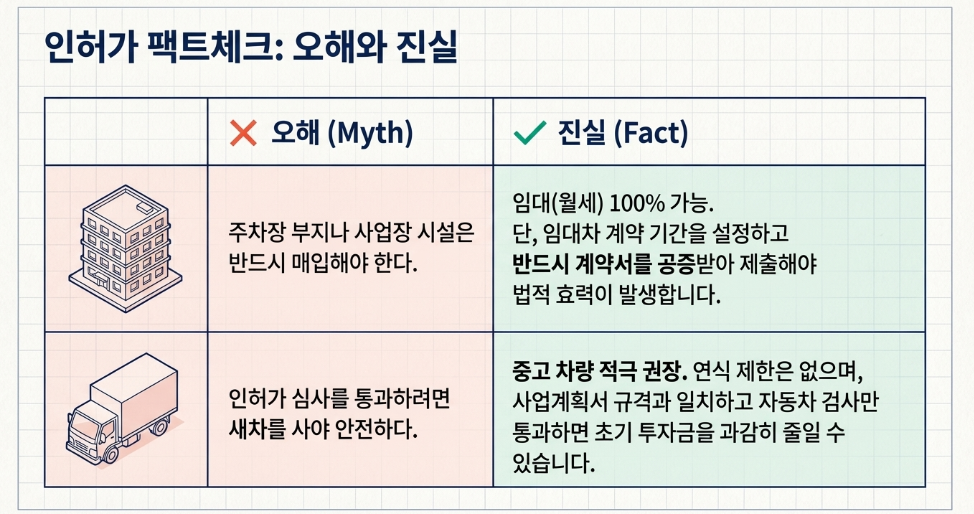 인허가 팩트체크: 오해와 진실

| | ✕ 오해 (Myth) | ✓ 진실 (Fact) |
|---|---|---|
| | 주차장 부지나 사업장 시설은 반드시 매입해야 한다. | 임대(월세) 100% 가능. 단, 임대차 계약 기간을 설정하고 **반드시 계약서를 공증**받아 제출해야 법적 효력이 발생합니다. |
| | 인허가 심사를 통과하려면 **새차**를 사야 안전하다. | **중고 차량 적극 권장.** 연식 제한은 없으며, 사업계획서 규격과 일치하고 자동차 검사만 통과하면 초기 투자금을 과감히 줄일 수 있습니다. |